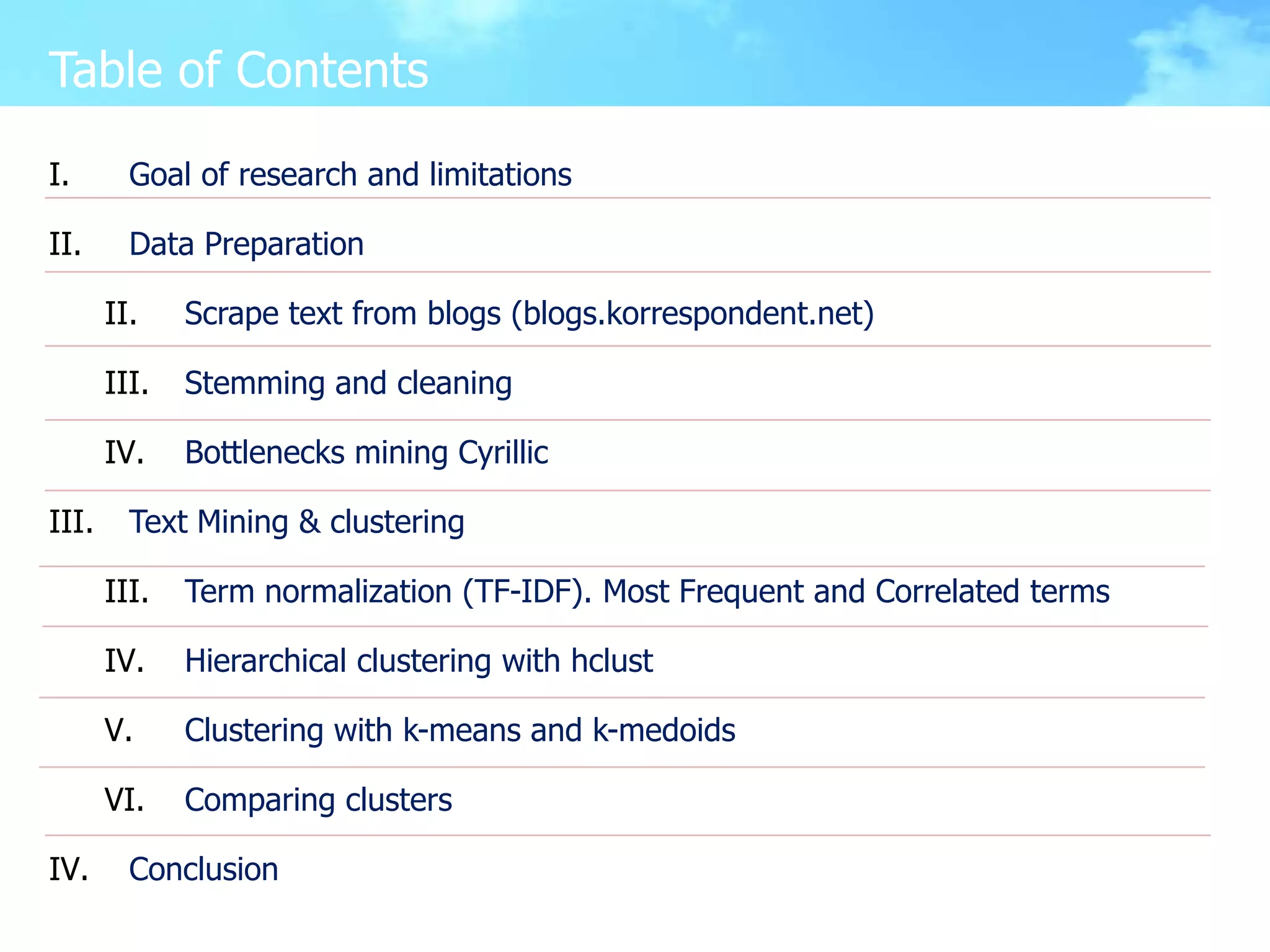 Table of Contents

I. Goal of research and limitations

II. Data Preparation

II. Scrape text from blogs (blogs.korrespondent.net)

III. Stemming and cleaning

IV. Bottlenecks mining Cyrillic

III. Text Mining & clustering

III. Term normalization (TF-IDF). Most Frequent and Correlated terms

IV. Hierarchical clustering with hclust

V. Clustering with k-means and k-medoids

VI. Comparing clusters

IV. Conclusion